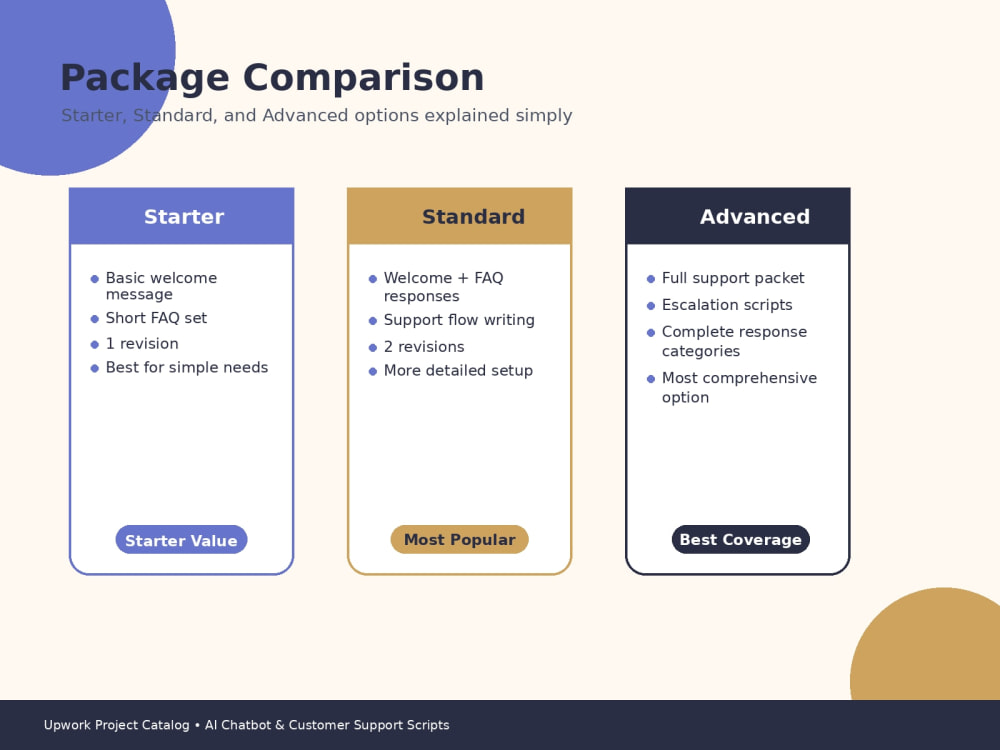 Package Comparison

Starter, Standard, and Advanced options explained simply

Starter

• Basic welcome message
• Short FAQ set
• 1 revision
• Best for simple needs

Starter Value

Standard

• Welcome + FAQ responses
• Support flow writing
• 2 revisions
• More detailed setup

Most Popular

Advanced

• Full support packet
• Escalation scripts
• Complete response categories
• Most comprehensive option

Best Coverage

Upwork Project Catalog • AI Chatbot & Customer Support Scripts